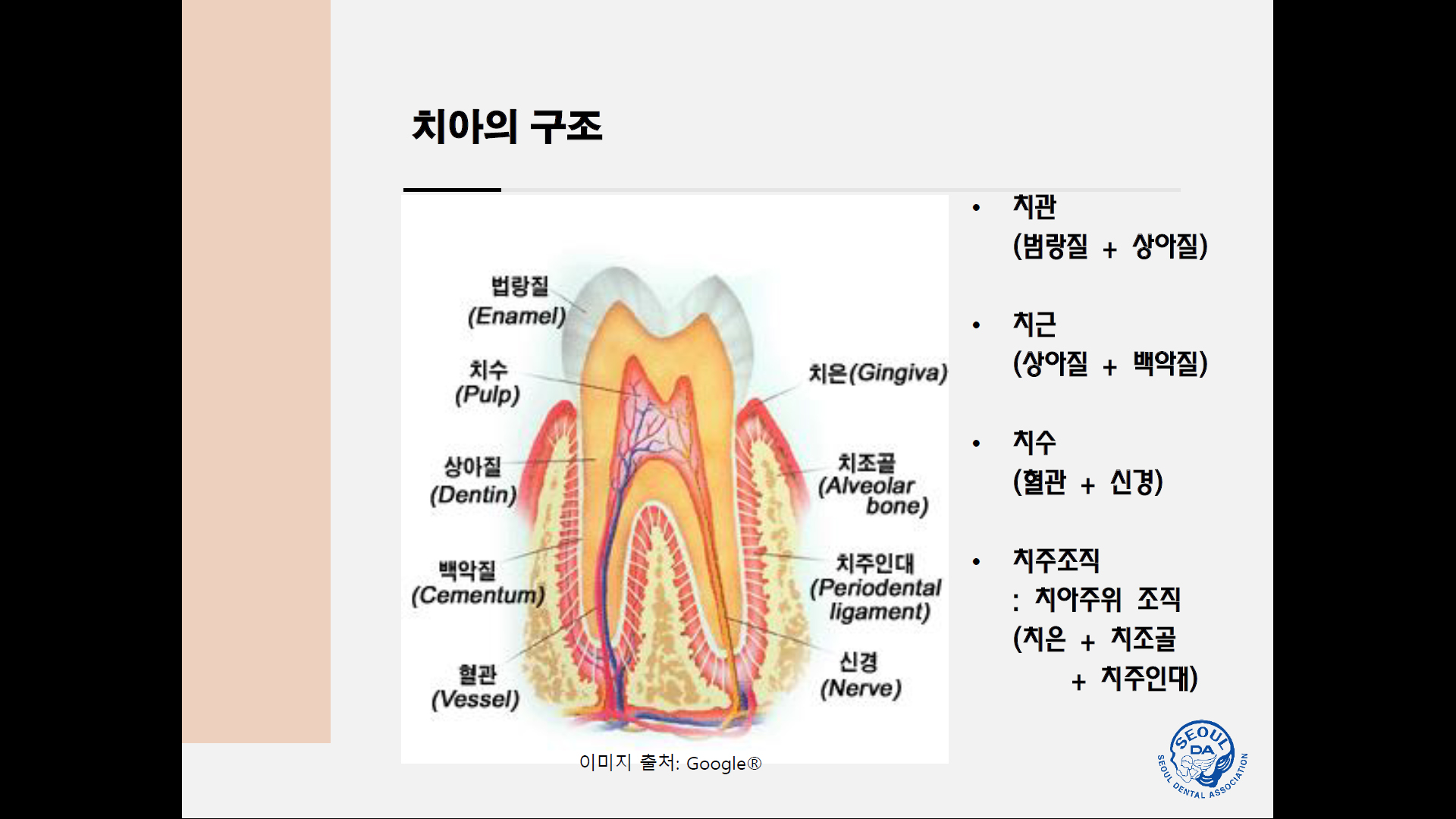 치아의 구조

법랑질
(Enamel)

치수
(Pulp)

상아질
(Dentin)

백악질
(Cementum)

혈관
(Vessel)

치은(Gingiva)

치조골
(Alveolar bone)

치주인대
(Periodental ligament)

신경
(Nerve)

이미지 출처: Google®

• 치관
(범랑질 + 상아질)

• 치근
(상아질 + 백악질)

• 치수
(혈관 + 신경)

• 치주조직
: 치아주위 조직
(치은 + 치조골
+ 치주인대)

SEOUL DA
SEOUL DENTAL ASSOCIATION